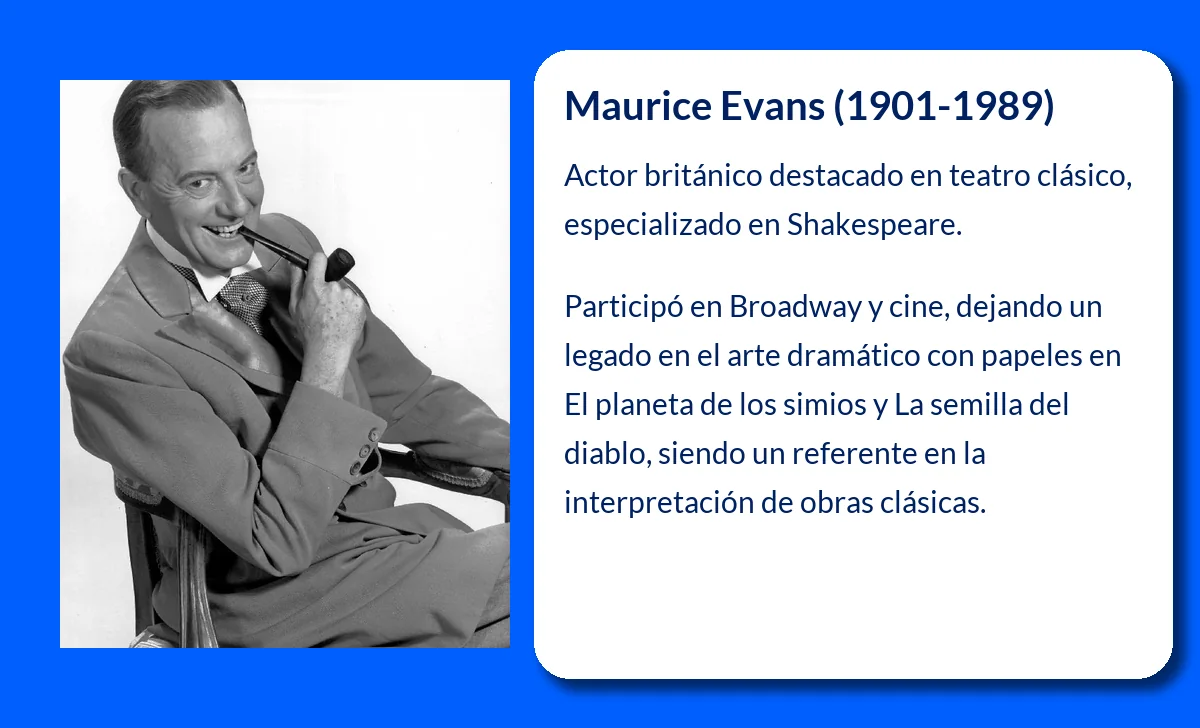 Maurice Evans (1901-1989)

Actor británico destacado en teatro clásico, especializado en Shakespeare.

Participó en Broadway y cine, dejando un legado en el arte dramático con papeles en El planeta de los simios y La semilla del diablo, siendo un referente en la interpretación de obras clásicas.